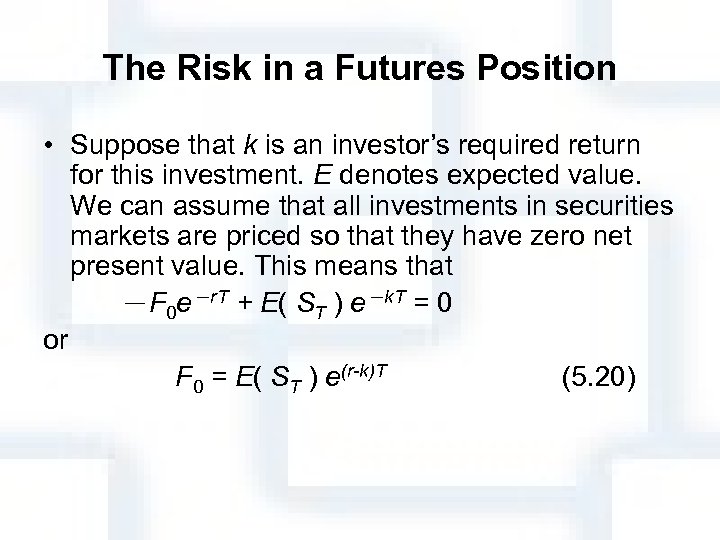 The Risk in a Futures Position

• Suppose that $k$ is an investor's required return for this investment. $E$ denotes expected value. We can assume that all investments in securities markets are priced so that they have zero net present value. This means that

$-F_0e^{-rT} + E(S_T)e^{-kT} = 0$

or

$F_0 = E(S_T)e^{(r-k)T}$ (5.20)